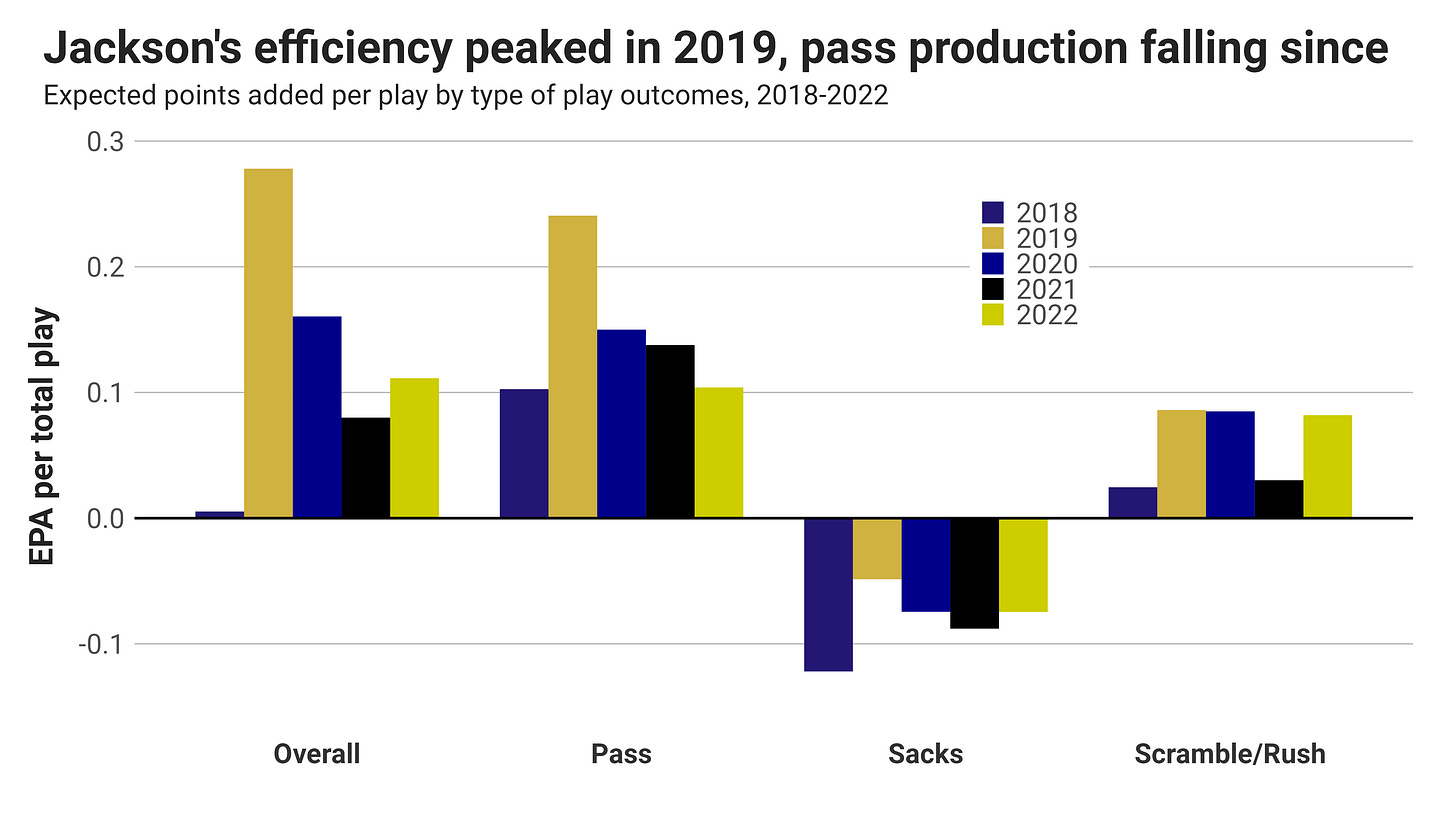 Jackson's efficiency peaked in 2019, pass production falling since

Expected points added per play by type of play outcomes, 2018-2022

EPA per total play

0.3
0.2
0.1
0.0
-0.1

2018
2019
2020
2021
2022

Overall
Pass
Sacks
Scramble/Rush